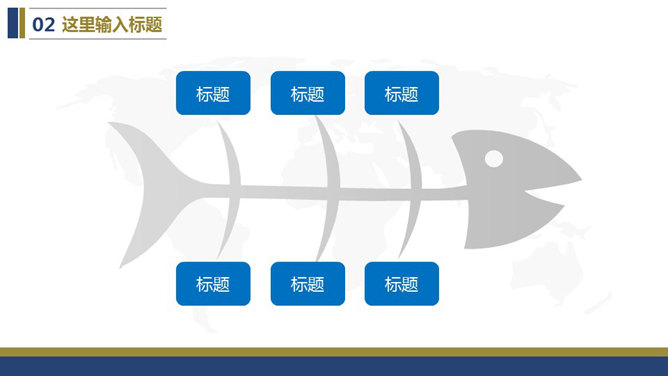 02 这里输入标题

标题

标题

标题

标题

标题

标题